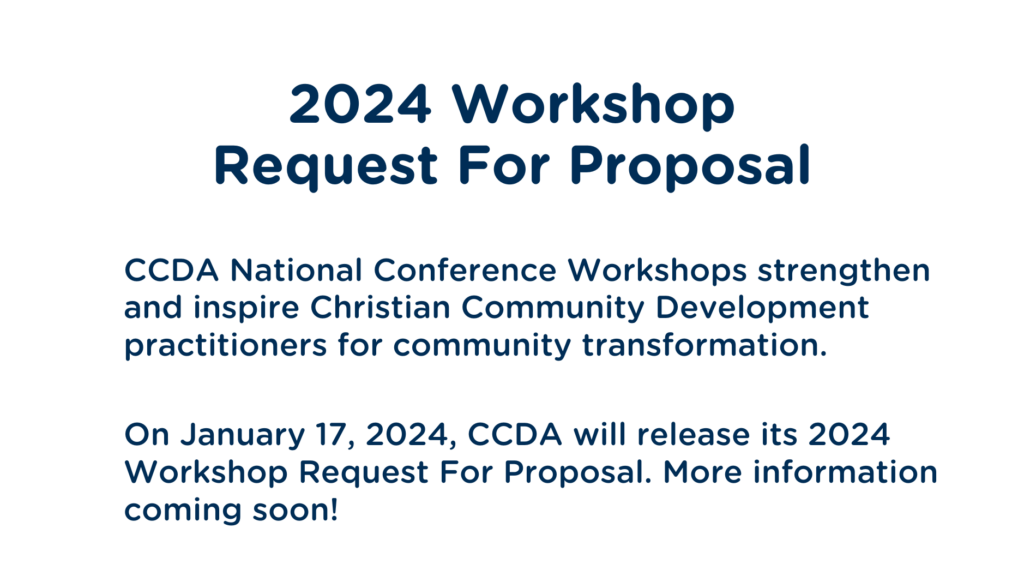 2024 Workshop
Request For Proposal

CCDA National Conference Workshops strengthen and inspire Christian Community Development practitioners for community transformation.

On January 17, 2024, CCDA will release its 2024 Workshop Request For Proposal. More information coming soon!